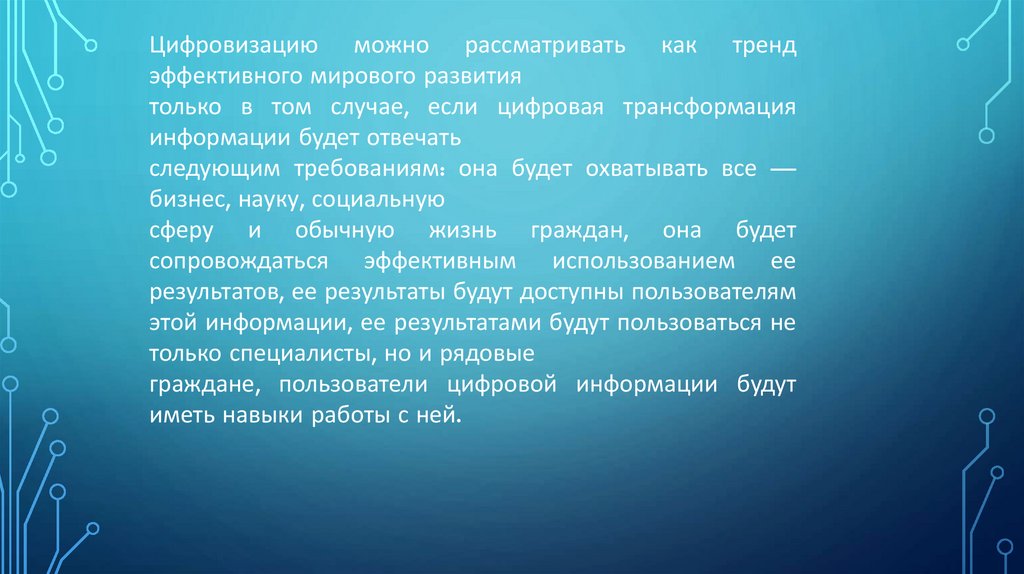 Цифровизацию можно рассматривать как тренд эффективного мирового развития
только в том случае, если цифровая трансформация информации будет отвечать
следующим требованиям: она будет охватывать все — бизнес, науку, социальную
сферу и обычную жизнь граждан, она будет сопровождаться эффективным использованием ее результатов, ее результаты будут доступны пользователям этой информации, ее результатами будут пользоваться не только специалисты, но и рядовые
граждане, пользователи цифровой информации будут иметь навыки работы с ней.